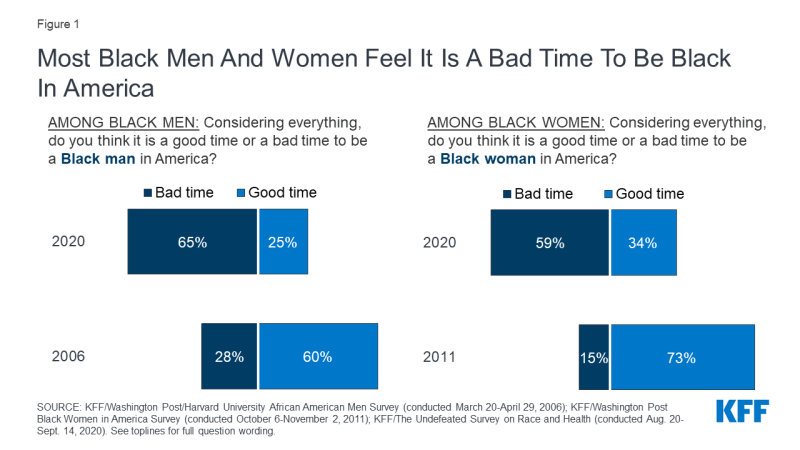 Figure 1

Most Black Men And Women Feel It Is A Bad Time To Be Black In America

AMONG BLACK MEN: Considering everything, do you think it is a good time or a bad time to be a Black man in America?

Bad time Good time

2020 65% 25%

2006 28% 60%

AMONG BLACK WOMEN: Considering everything, do you think it is a good time or a bad time to be a Black woman in America?

Bad time Good time

2020 59% 34%

2011 15% 73%

SOURCE: KFF/Washington Post/Harvard University African American Men Survey (conducted March 20-April 29, 2006); KFF/Washington Post Black Women in America Survey (conducted October 6-November 2, 2011); KFF/The Undefeated Survey on Race and Health (conducted Aug. 20-Sept. 14, 2020). See toplines for full question wording.

KFF